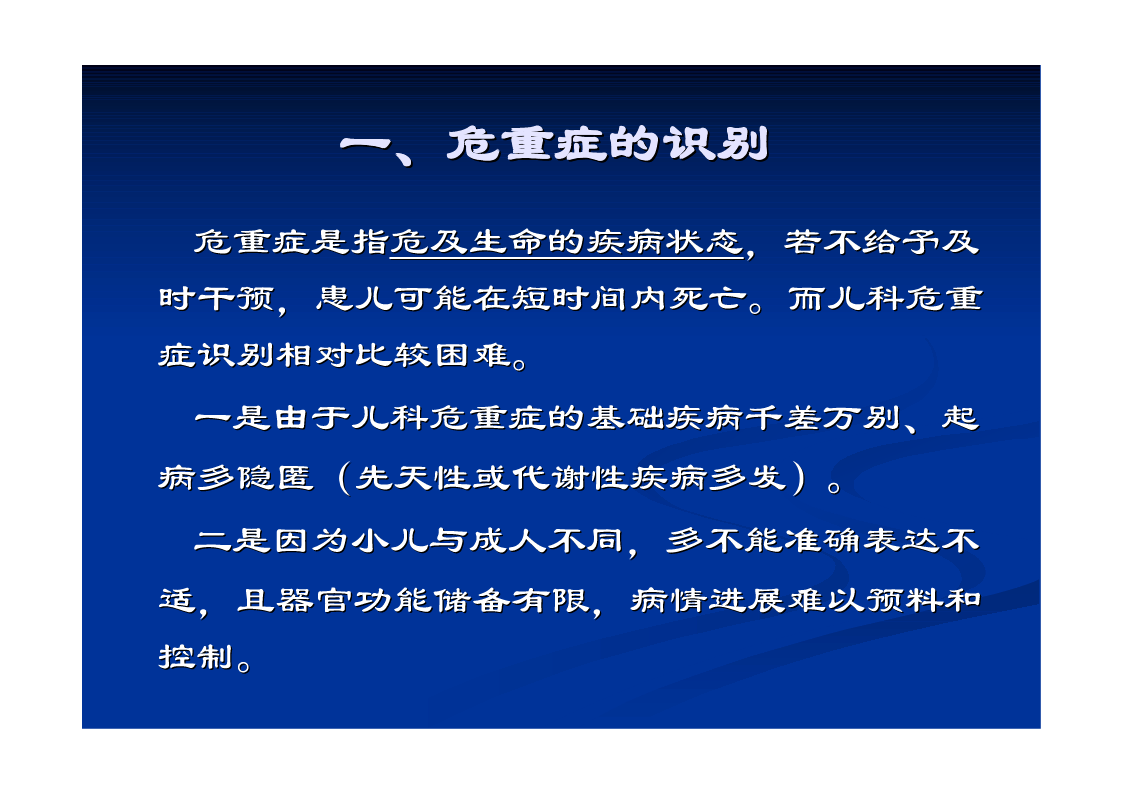 一、危重症的识别

危重症是指危及生命的疾病状态，若不给予及时干预，患儿可能在短时间内死亡。而儿科危重症识别相对比较困难。

一是由于儿科危重症的基础疾病千差万别、起病多隐匿（先天性或代谢性疾病多发）。

二是因为小儿与成人不同，多不能准确表达不适，且器官功能储备有限，病情进展难以预料和控制。